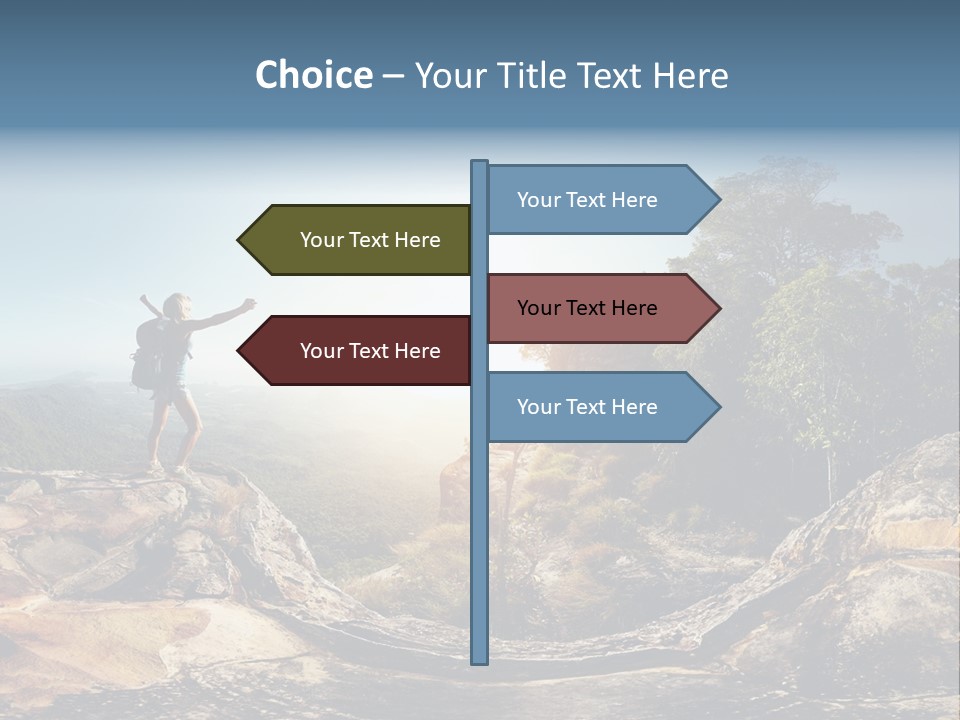 Choice – Your Title Text Here

Your Text Here

Your Text Here

Your Text Here

Your Text Here

Your Text Here